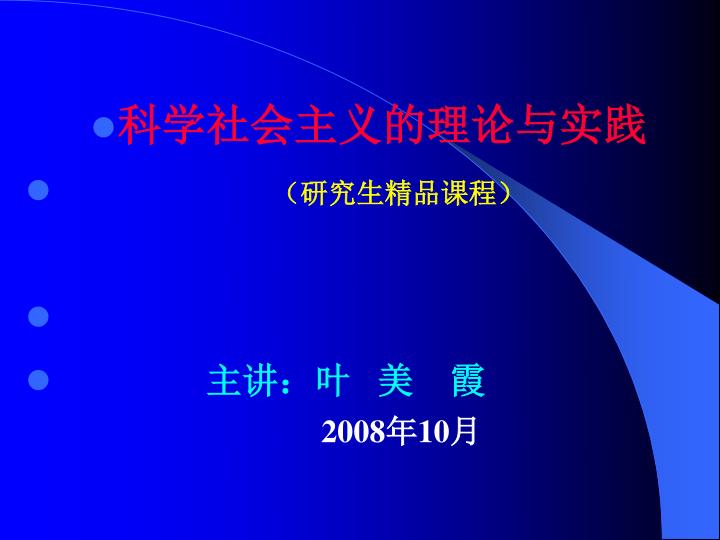 科学社会主义的理论与实践

（研究生精品课程）

主讲：叶 美 霞

2008年10月